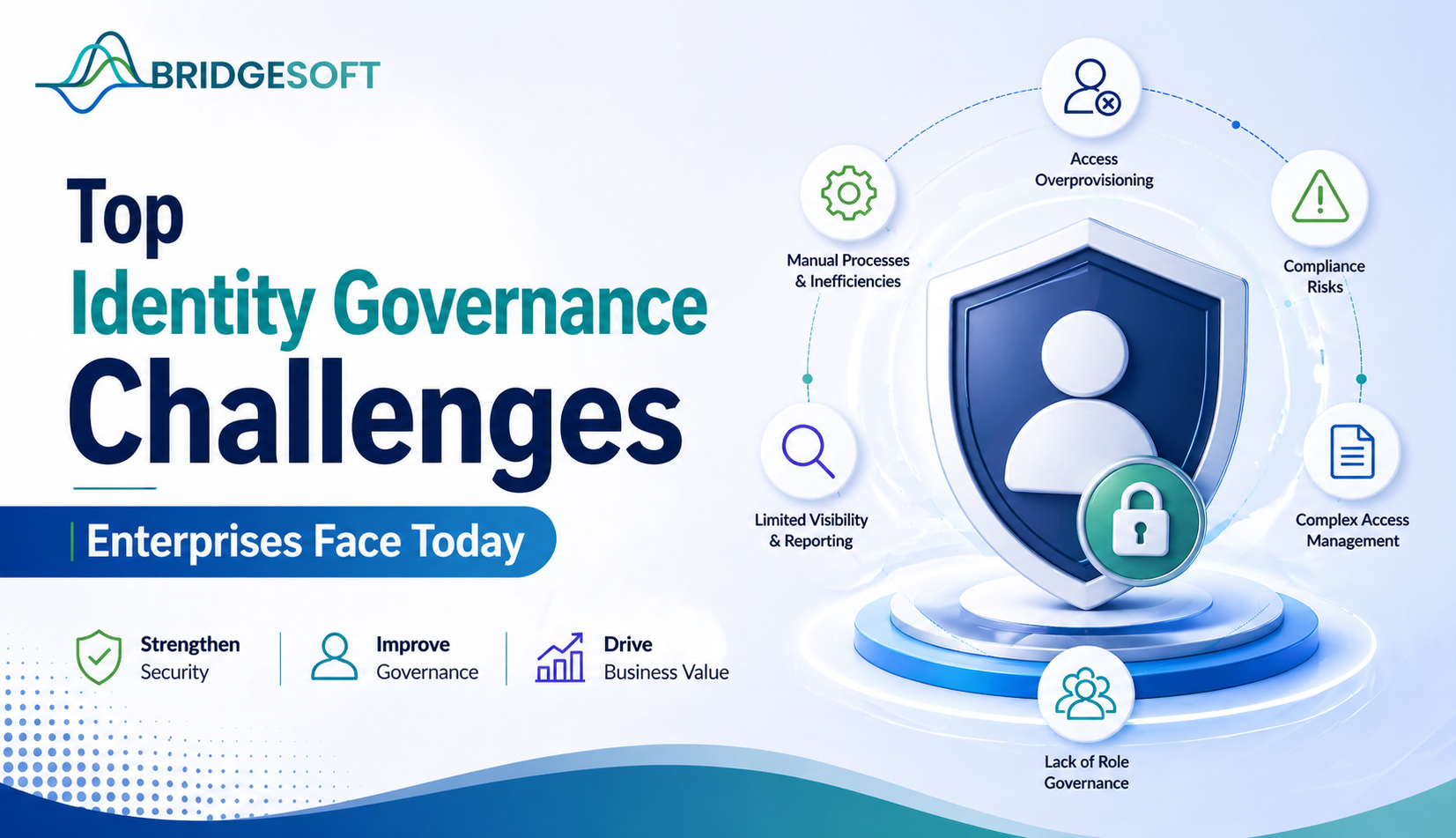 BRIDGESOFT

Top
Identity Governance
Challenges

Enterprises Face Today

Strengthen
Security

Improve
Governance

Drive
Business Value

Access
Overprovisioning

Manual Processes
& Inefficiencies

Compliance
Risks

Limited Visibility
& Reporting

Complex Access
Management

Lack of Role
Governance